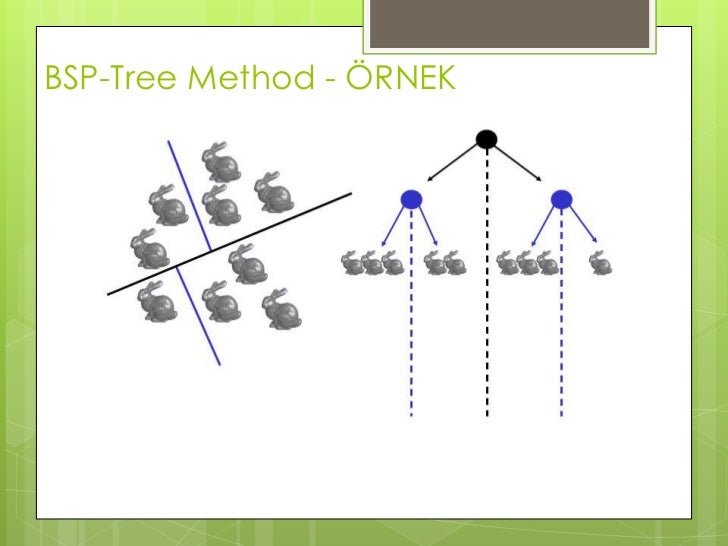 BSP-Tree Method - ÖRNEK